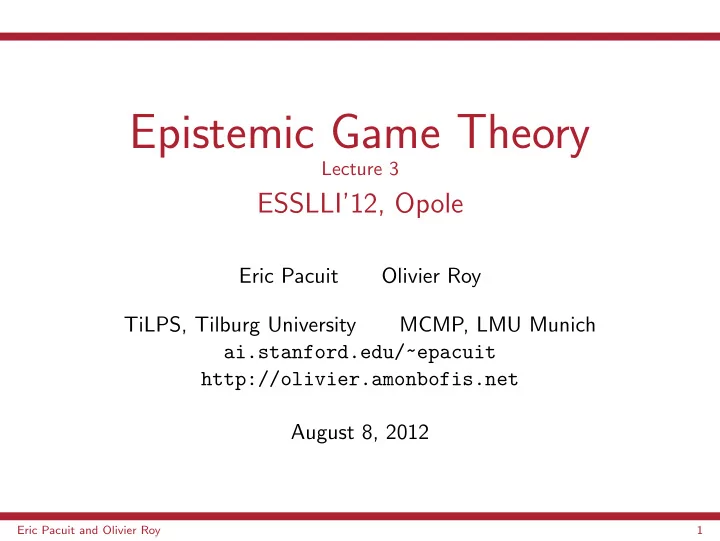 Epistemic Game Theory
Lecture 3
ESSLLI'12, Opole

Eric Pacuit Olivier Roy

TiLPS, Tilburg University MCMP, LMU Munich
ai.stanford.edu/~epacuit
http://olivier.amonbofis.net

August 8, 2012

Eric Pacuit and Olivier Roy 1